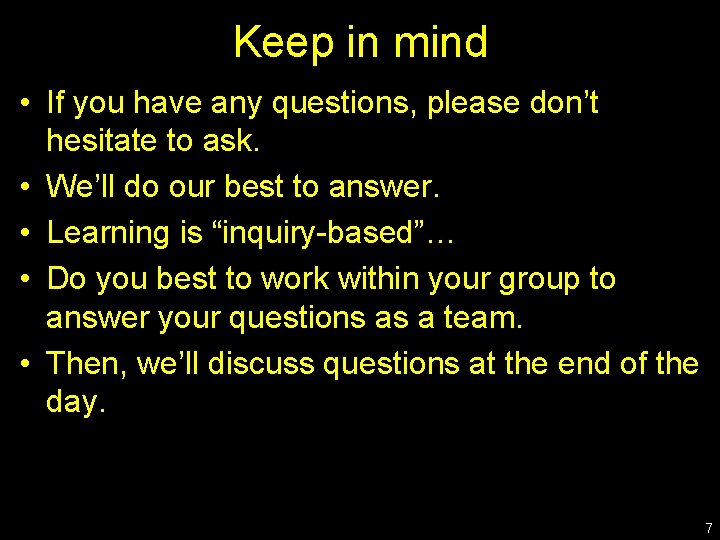 Keep in mind

• If you have any questions, please don’t hesitate to ask.
• We’ll do our best to answer.
• Learning is “inquiry-based”…
• Do you best to work within your group to answer your questions as a team.
• Then, we’ll discuss questions at the end of the day.

7